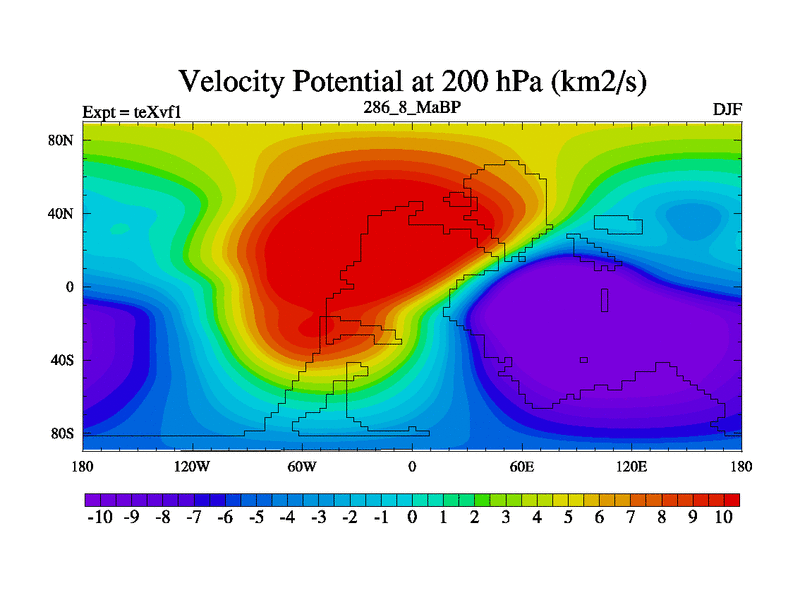 Velocity Potential at 200 hPa (km2/s)

Expt = teXvf1

286_8_MaBP

DJF

80N
40N
0
40S
80S

180
120W
60W
0
60E
120E
180

-10 -9 -8 -7 -6 -5 -4 -3 -2 -1 0 1 2 3 4 5 6 7 8 9 10